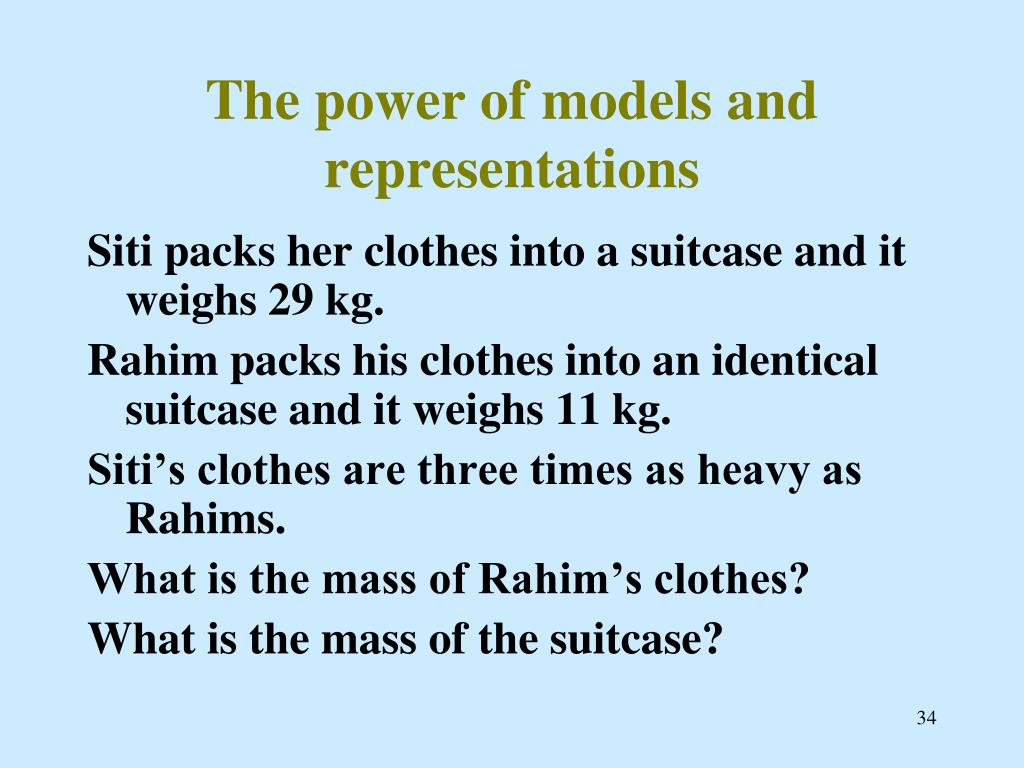 The power of models and representations

Siti packs her clothes into a suitcase and it weighs 29 kg.

Rahim packs his clothes into an identical suitcase and it weighs 11 kg.

Siti’s clothes are three times as heavy as Rahims.

What is the mass of Rahim’s clothes?

What is the mass of the suitcase?

34